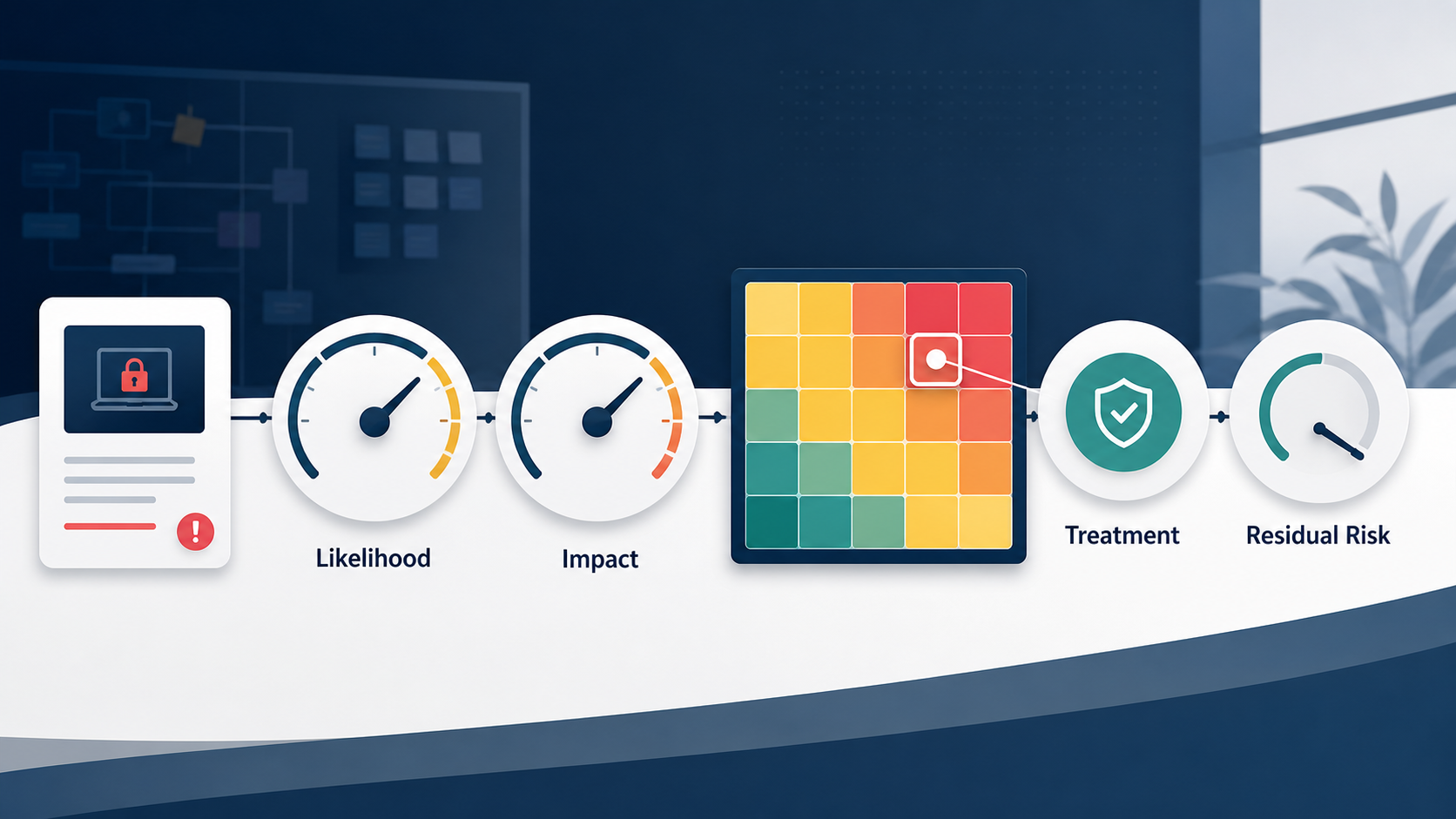 Likelihood

Impact

Treatment

Residual Risk